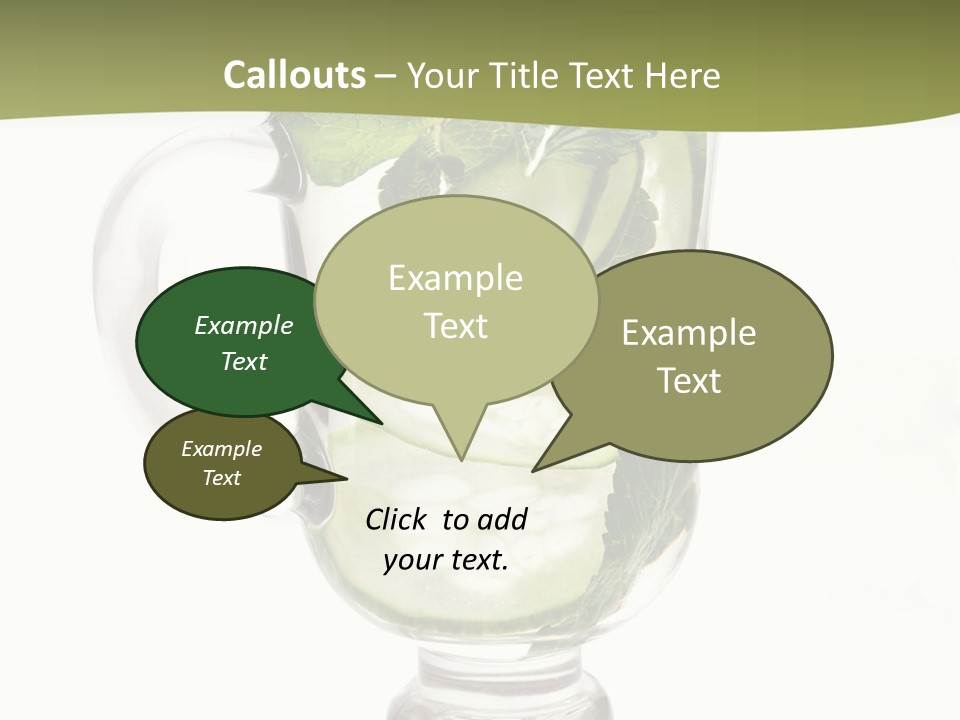 Callouts – Your Title Text Here

Example Text

Example Text

Example Text

Example Text

Click to add your text.